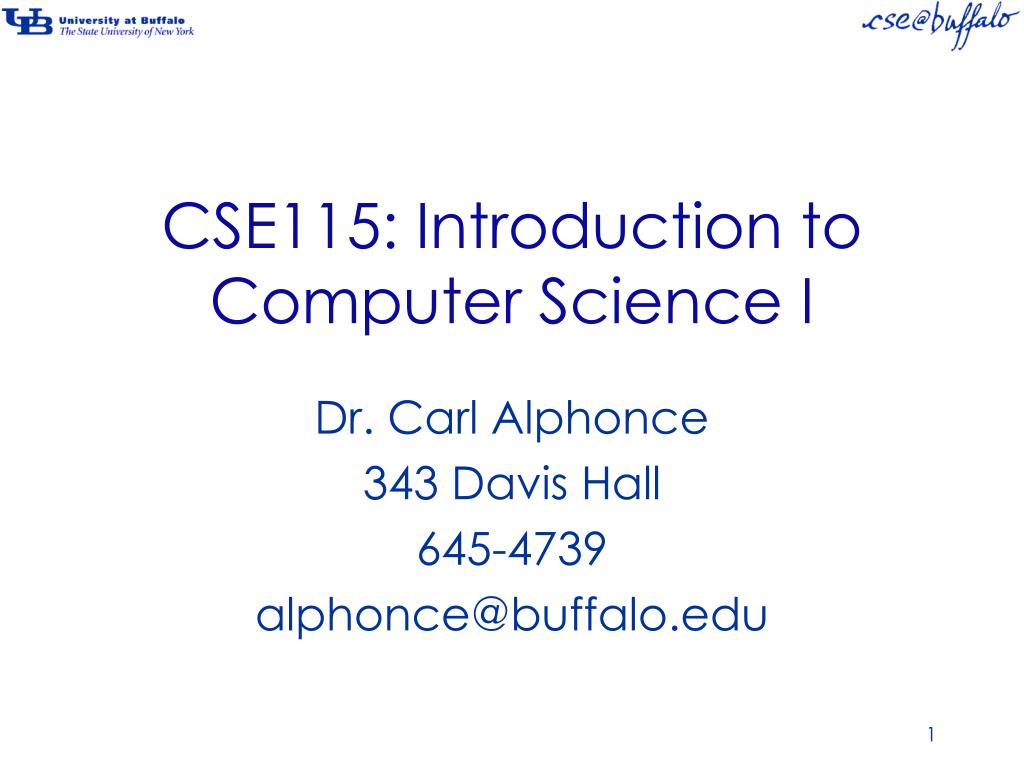 UB University at Buffalo
The State University of New York

cse@buffalo

CSE115: Introduction to Computer Science I

Dr. Carl Alphonce
343 Davis Hall
645-4739
alphonce@buffalo.edu

1